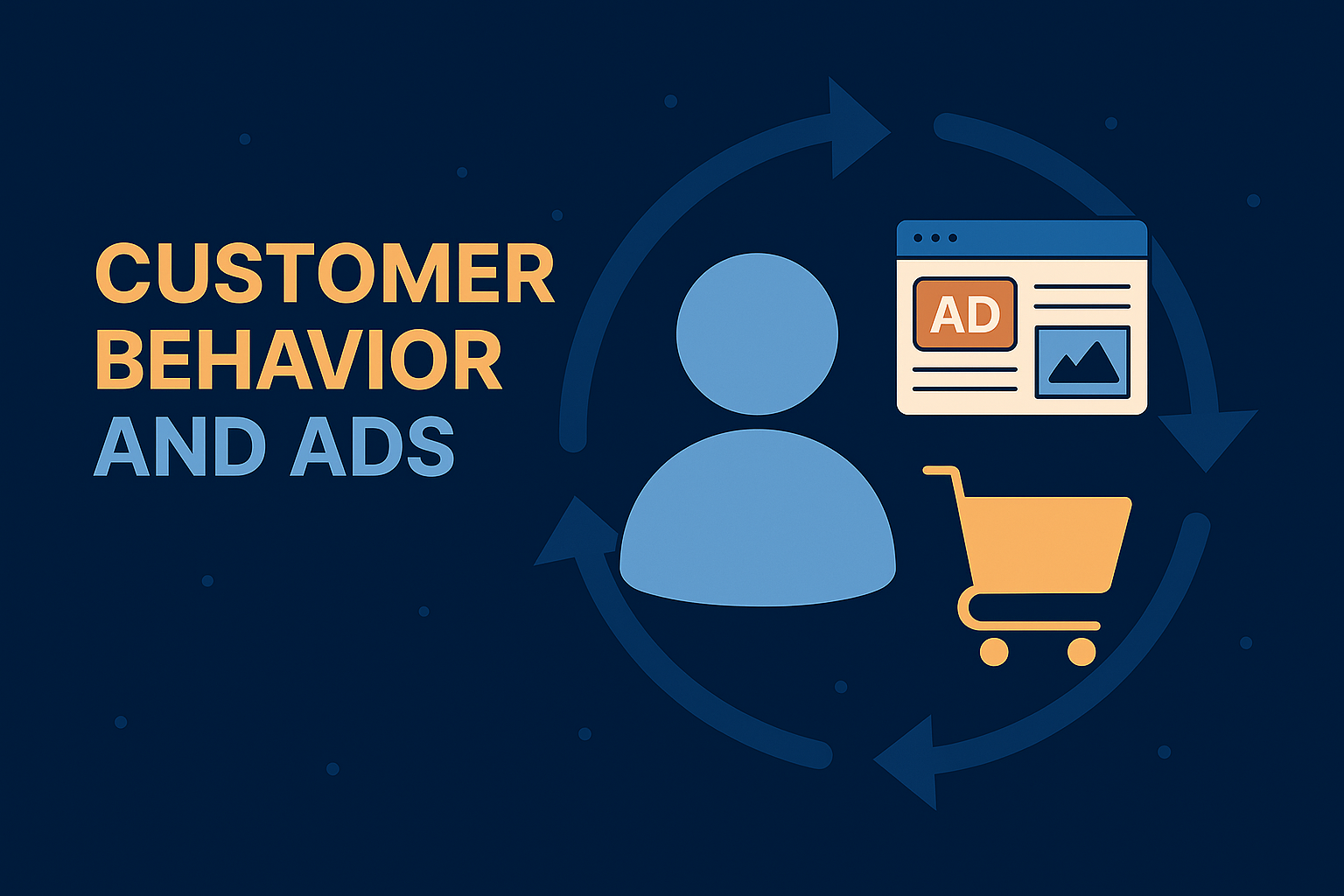 CUSTOMER BEHAVIOR AND ADS

AD